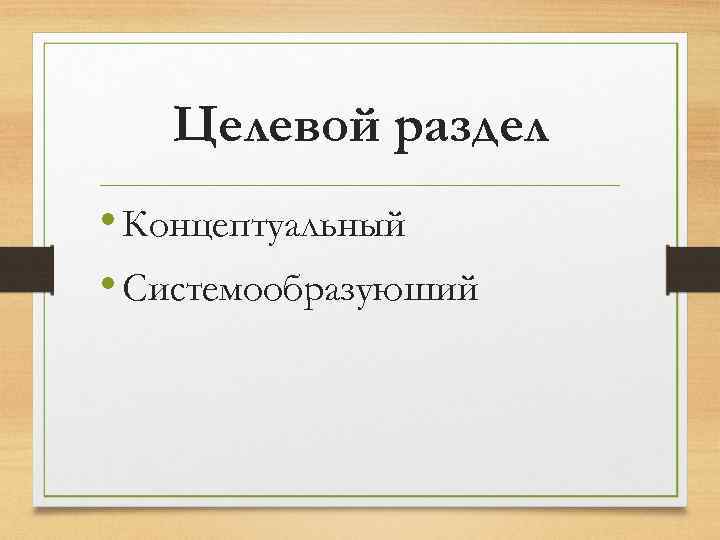 Целевой раздел

• Концептуальный
• Системообразуюший